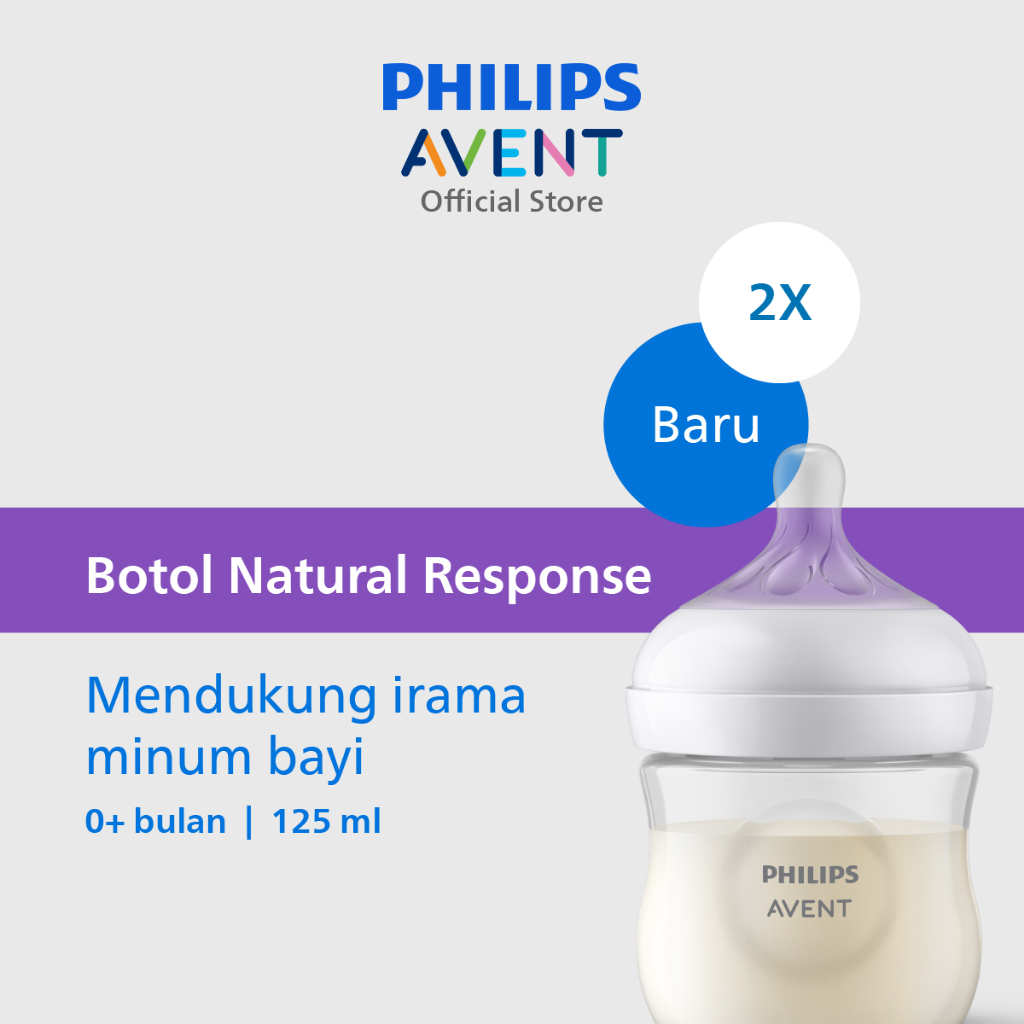 PHILIPS
AVENT
Official Store

2X

Baru

Botol Natural Response

Mendukung irama minum bayi

0+ bulan | 125 ml

PHILIPS
AVENT